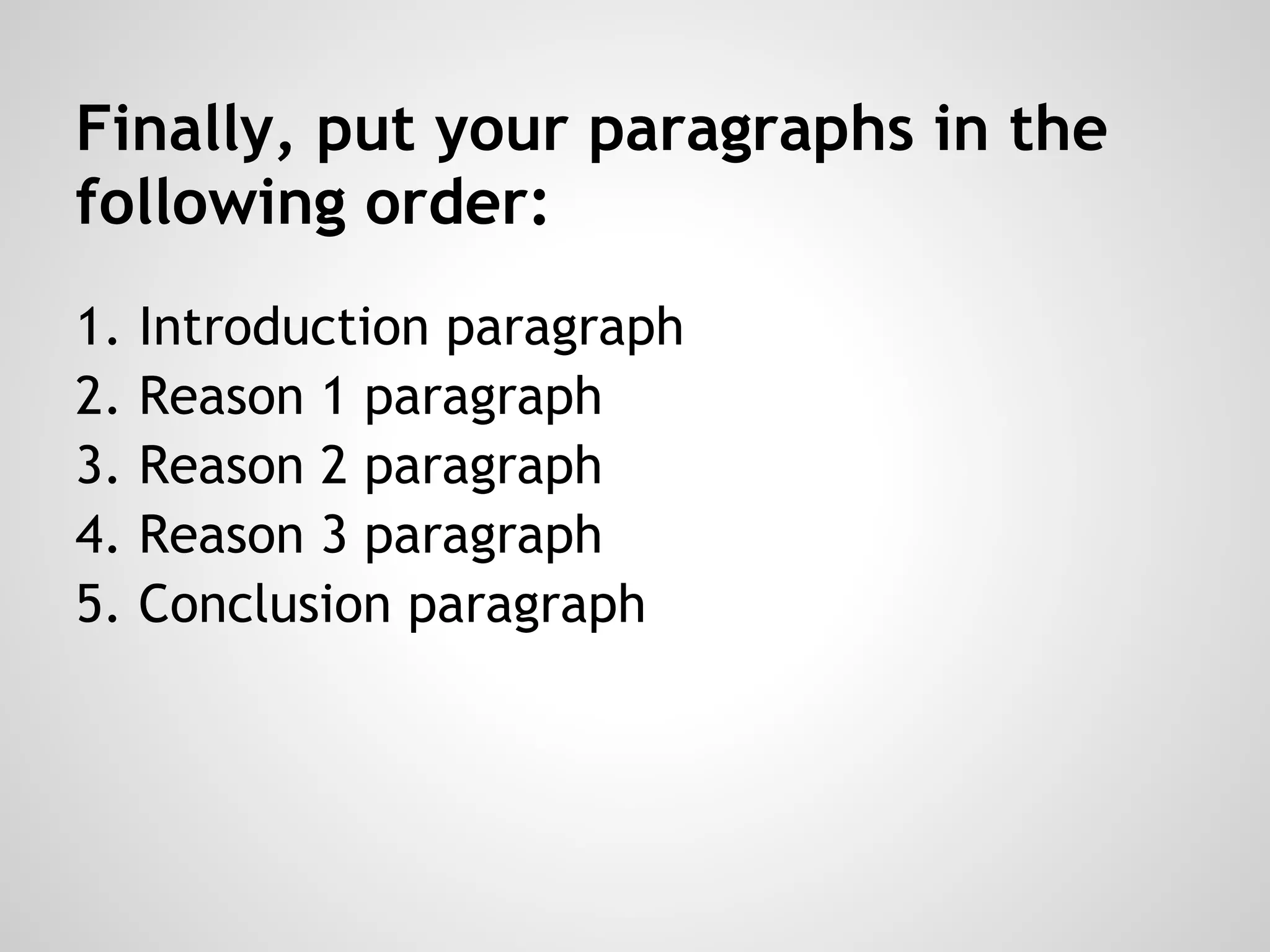 Finally, put your paragraphs in the following order:

1. Introduction paragraph
2. Reason 1 paragraph
3. Reason 2 paragraph
4. Reason 3 paragraph
5. Conclusion paragraph